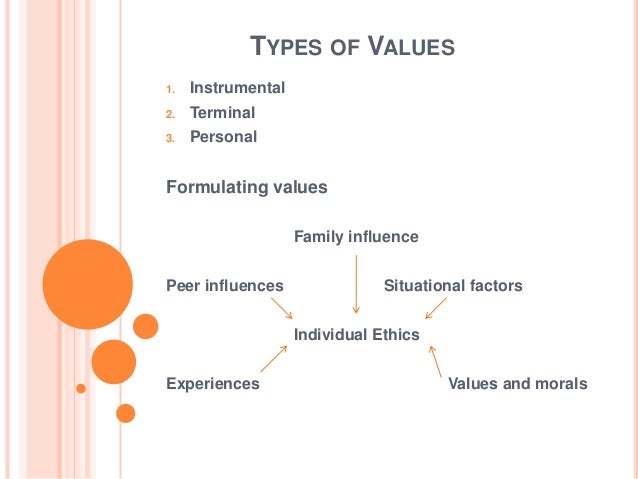 TYPES OF VALUES

1. Instrumental
2. Terminal
3. Personal

Formulating values

Family influence

Peer influences

Situational factors

Individual Ethics

Experiences

Values and morals